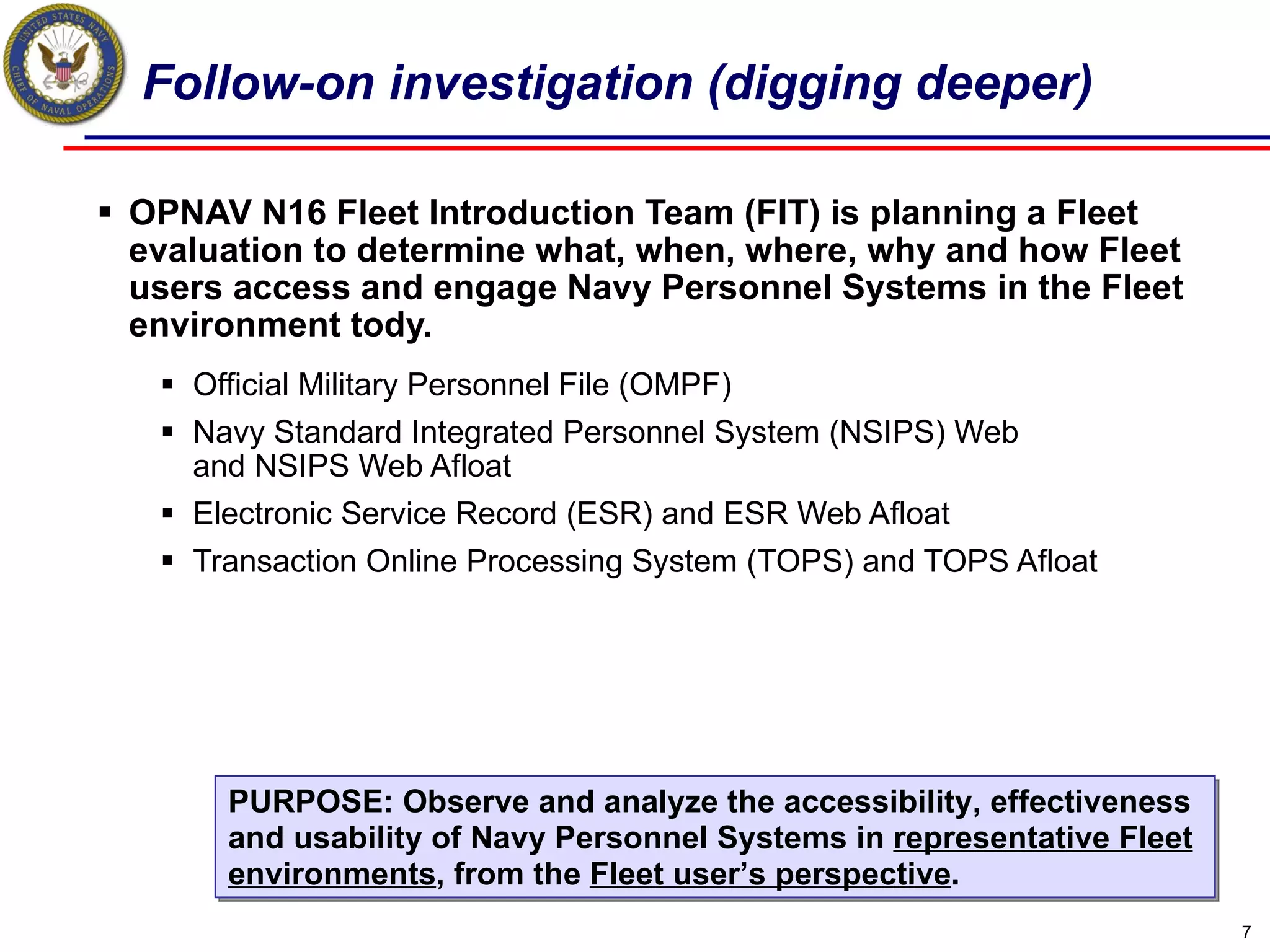 UNITED STATES NAVY CHIEF OF NAVAL OPERATIONS

Follow-on investigation (digging deeper)

▪ OPNAV N16 Fleet Introduction Team (FIT) is planning a Fleet evaluation to determine what, when, where, why and how Fleet users access and engage Navy Personnel Systems in the Fleet environment tody.

▪ Official Military Personnel File (OMPF)
▪ Navy Standard Integrated Personnel System (NSIPS) Web and NSIPS Web Afloat
▪ Electronic Service Record (ESR) and ESR Web Afloat
▪ Transaction Online Processing System (TOPS) and TOPS Afloat

PURPOSE: Observe and analyze the accessibility, effectiveness and usability of Navy Personnel Systems in representative Fleet environments, from the Fleet user's perspective.

7